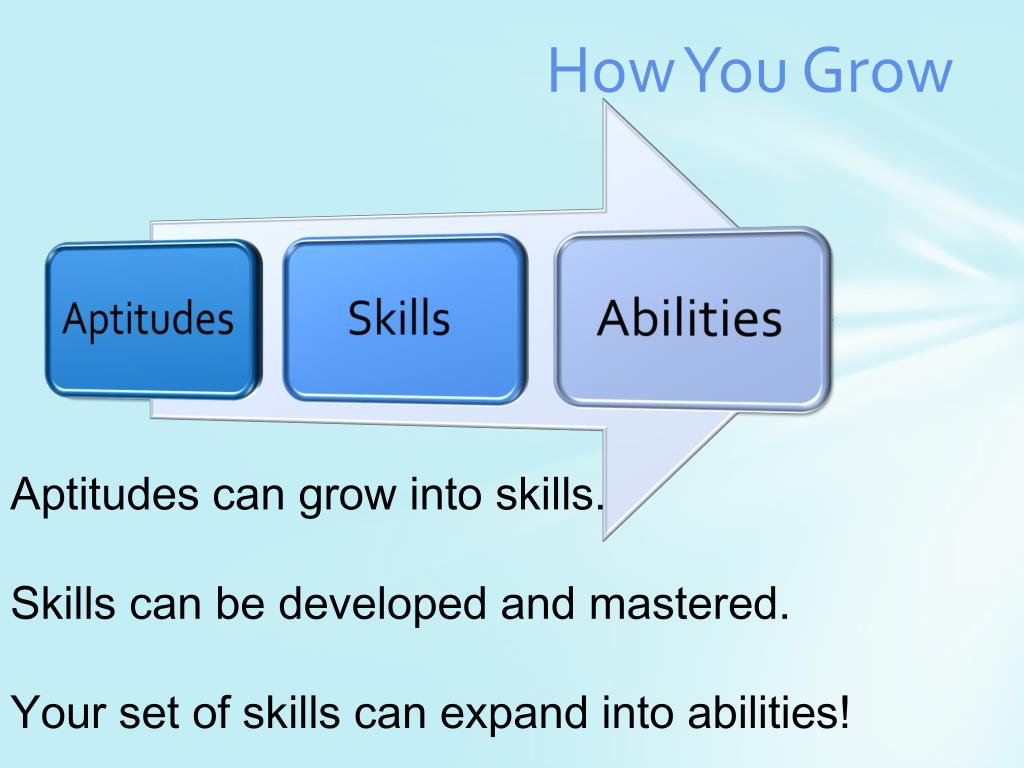 How You Grow

Aptitudes

Skills

Abilities

Aptitudes can grow into skills.

Skills can be developed and mastered.

Your set of skills can expand into abilities!